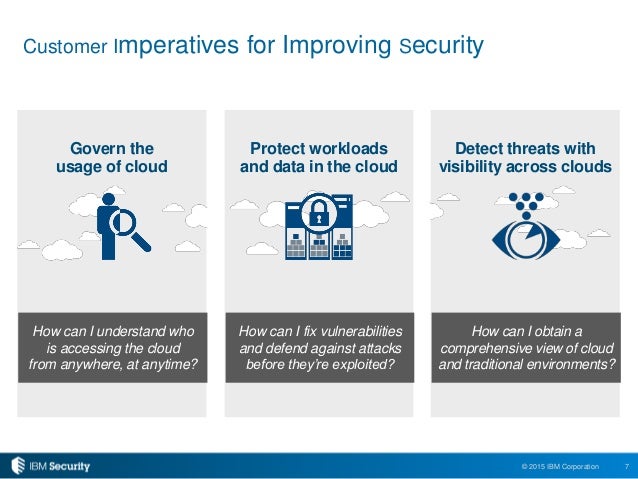 Customer Imperatives for Improving Security

Govern the usage of cloud

How can I understand who is accessing the cloud from anywhere, at anytime?

Protect workloads and data in the cloud

How can I fix vulnerabilities and defend against attacks before they're exploited?

Detect threats with visibility across clouds

How can I obtain a comprehensive view of cloud and traditional environments?

IBM Security

© 2015 IBM Corporation 7